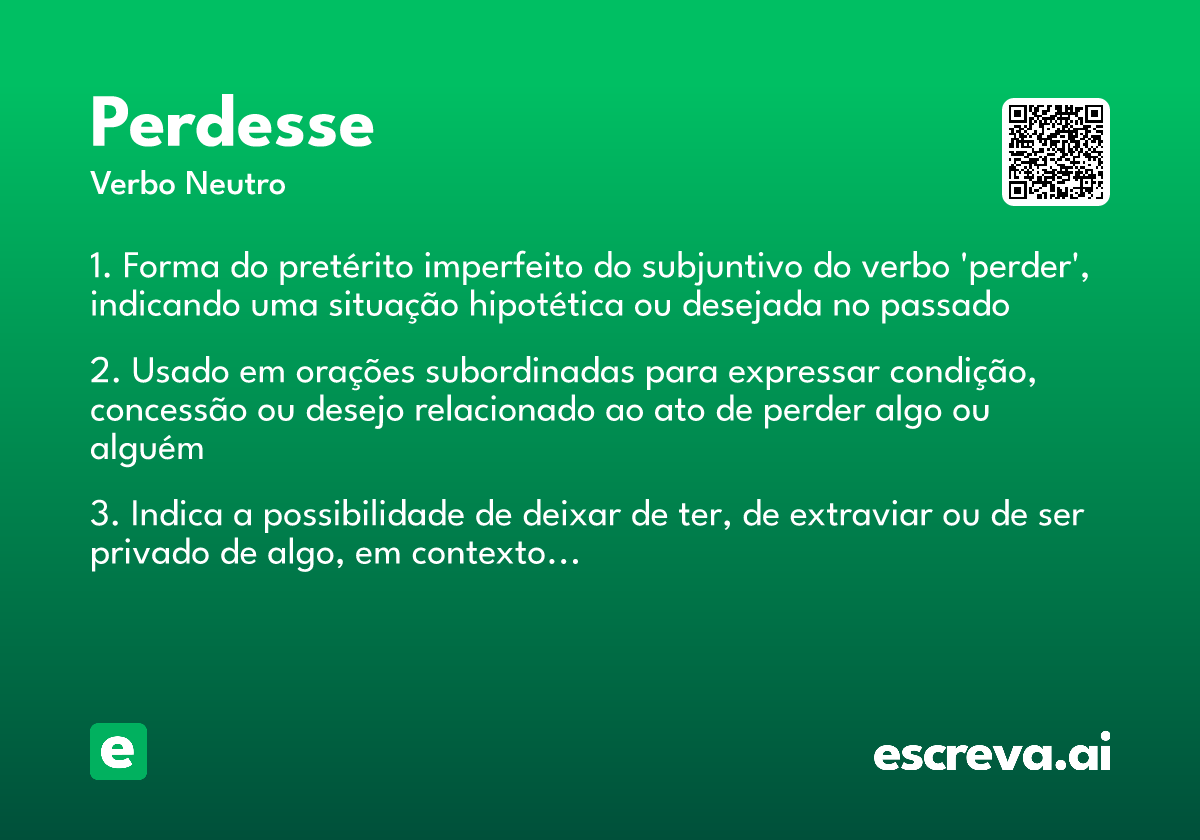 Perdesse
Verbo Neutro

1. Forma do pretérito imperfeito do subjuntivo do verbo 'perder', indicando uma situação hipotética ou desejada no passado

2. Usado em orações subordinadas para expressar condição, concessão ou desejo relacionado ao ato de perder algo ou alguém

3. Indica a possibilidade de deixar de ter, de extraviar ou de ser privado de algo, em contexto...

e

escreva.ai